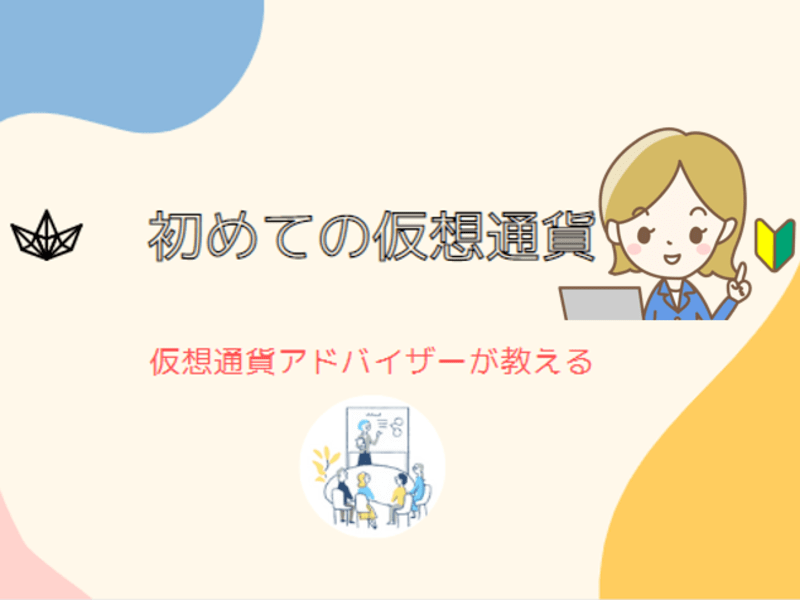 初めての仮想通貨

仮想通貨アドバイザーが教える